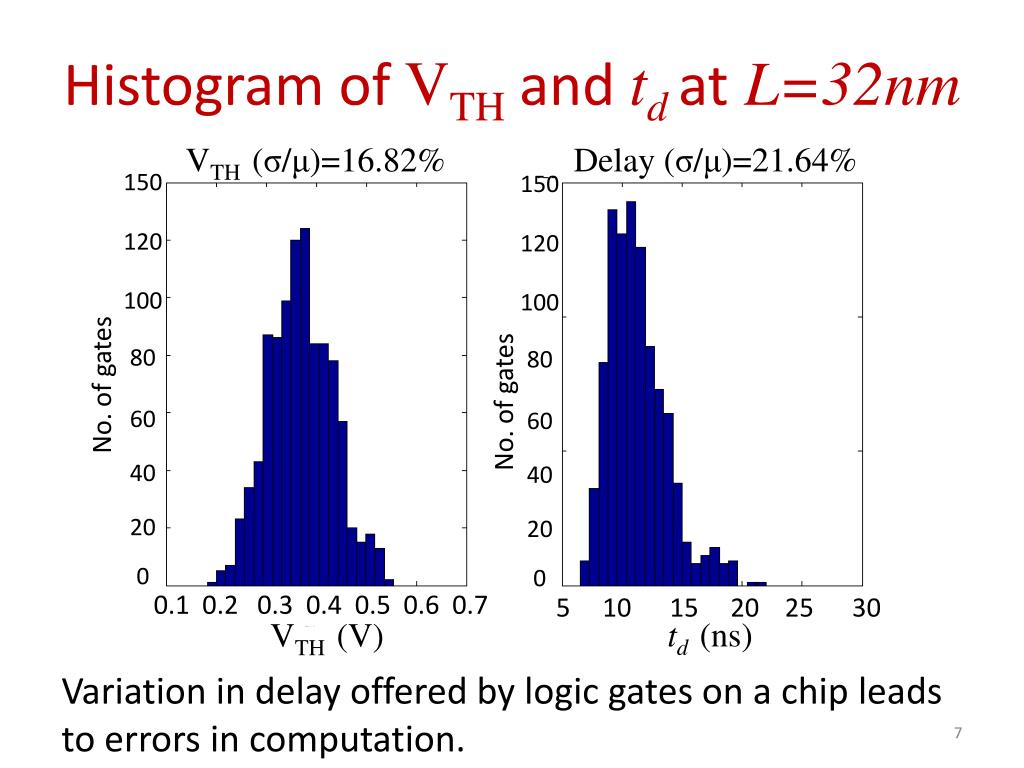 Histogram of $V_{TH}$ and $t_d$ at $L=32nm$

$V_{TH}$ $(\sigma/\mu)=16.82\%$

150
120
100
80
60
40
20
0

No. of gates

0.1 0.2 0.3 0.4 0.5 0.6 0.7

$V_{TH}$ (V)

Delay $(\sigma/\mu)=21.64\%$

150
120
100
80
60
40
20
0

No. of gates

5 10 15 20 25 30

$t_d$ (ns)

Variation in delay offered by logic gates on a chip leads to errors in computation.

7